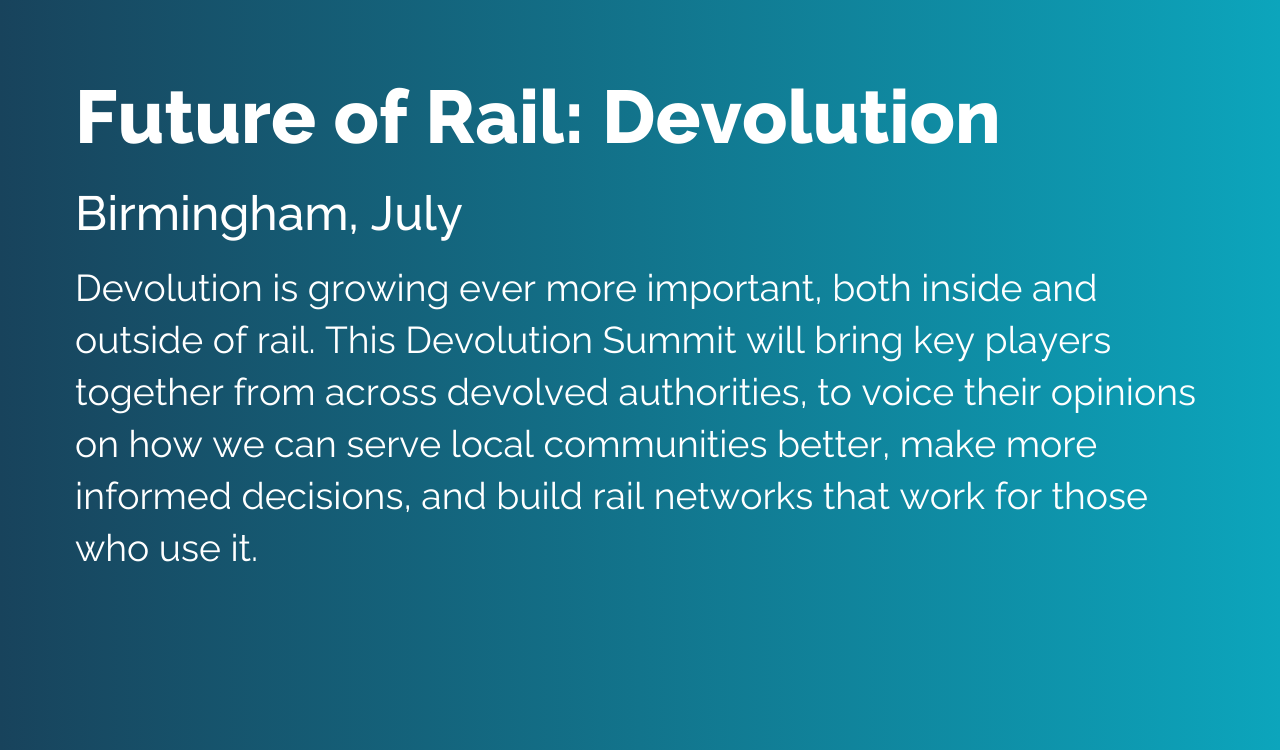 Future of Rail: Devolution

Birmingham, July

Devolution is growing ever more important, both inside and outside of rail. This Devolution Summit will bring key players together from across devolved authorities, to voice their opinions on how we can serve local communities better, make more informed decisions, and build rail networks that work for those who use it.